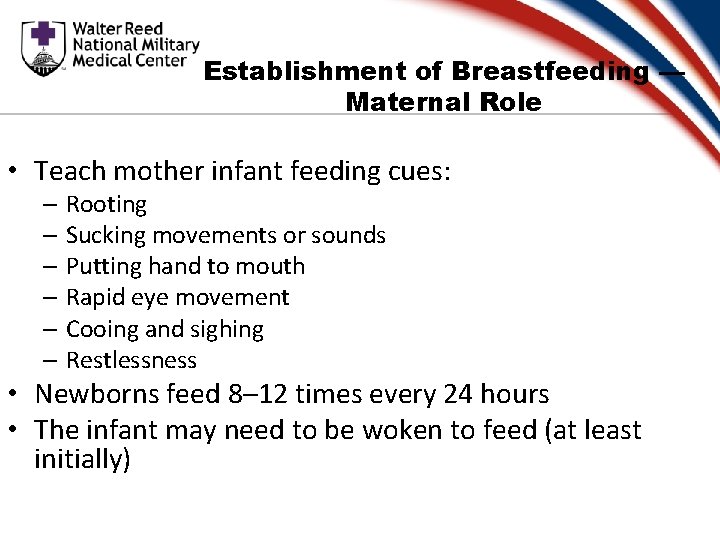 Walter Reed National Military Medical Center

Establishment of Breastfeeding — Maternal Role

• Teach mother infant feeding cues:
– Rooting
– Sucking movements or sounds
– Putting hand to mouth
– Rapid eye movement
– Cooing and sighing
– Restlessness
• Newborns feed 8–12 times every 24 hours
• The infant may need to be woken to feed (at least initially)